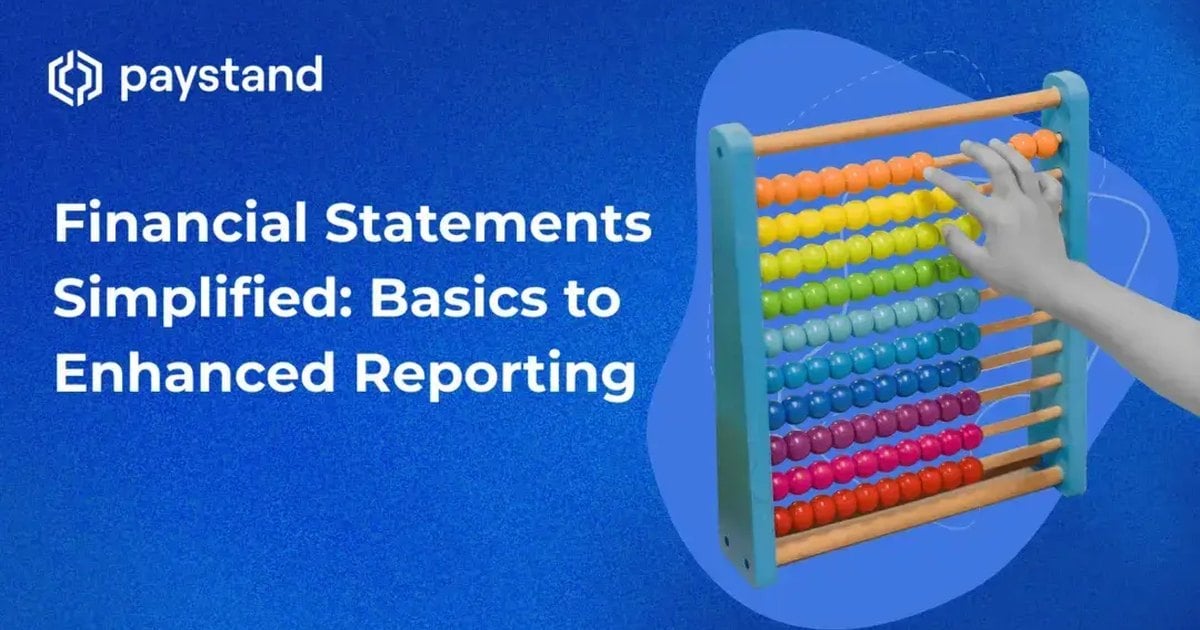 paystand

Financial Statements Simplified: Basics to Enhanced Reporting